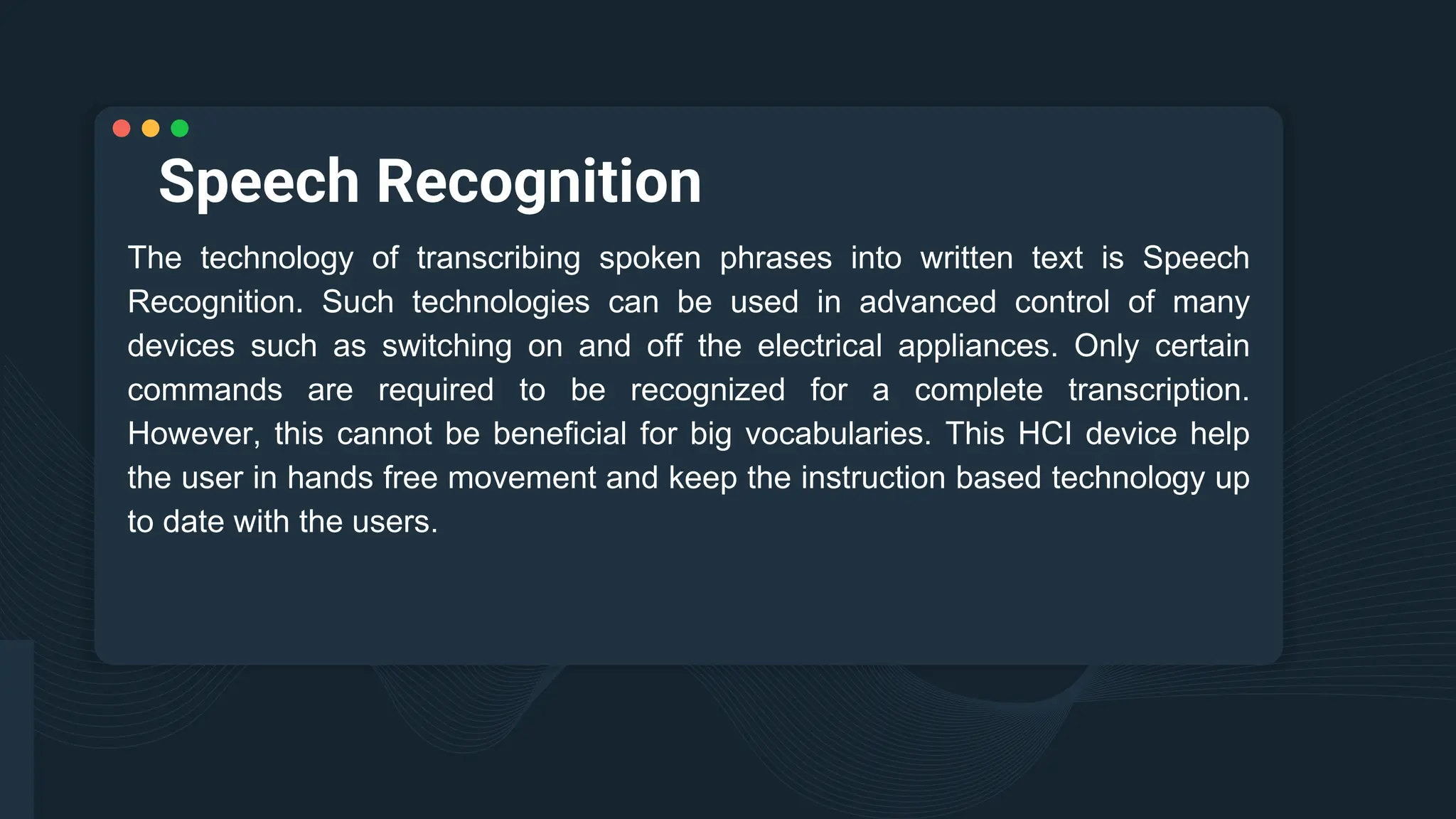 Speech Recognition

The technology of transcribing spoken phrases into written text is Speech Recognition. Such technologies can be used in advanced control of many devices such as switching on and off the electrical appliances. Only certain commands are required to be recognized for a complete transcription. However, this cannot be beneficial for big vocabularies. This HCI device help the user in hands free movement and keep the instruction based technology up to date with the users.